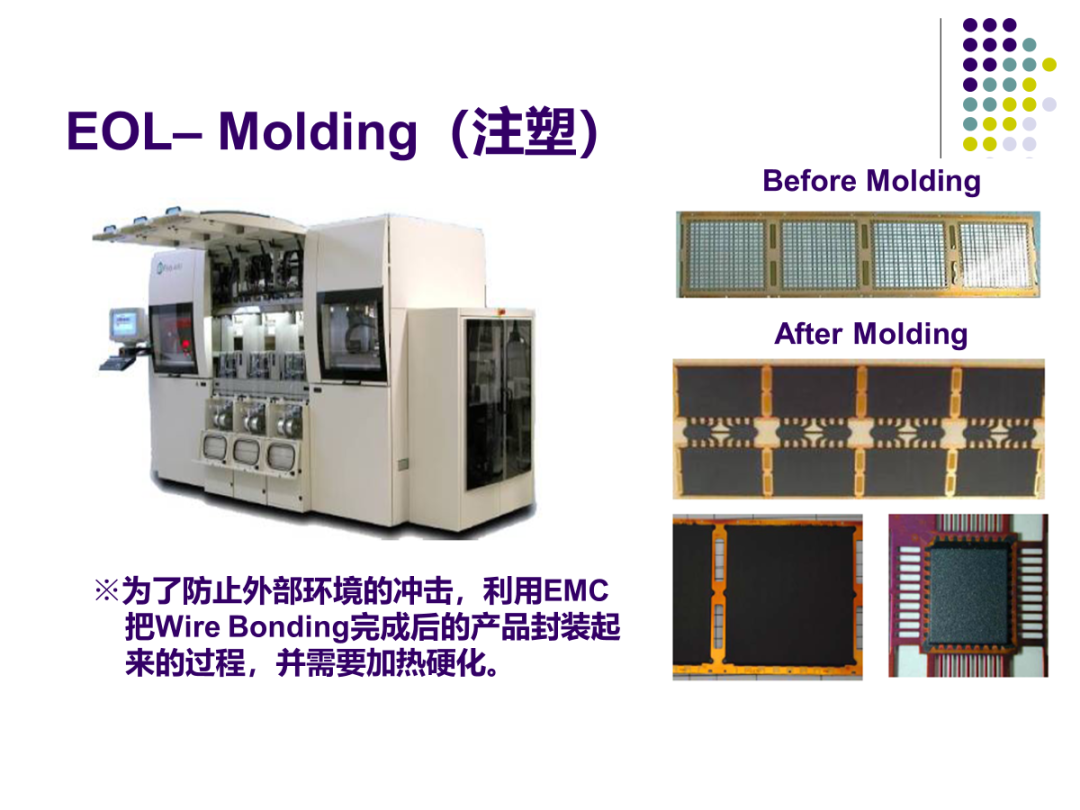 EOL– Molding（注塑）

Before Molding

After Molding

※为了防止外部环境的冲击，利用EMC把Wire Bonding完成后的产品封装起来的过程，并需要加热硬化。